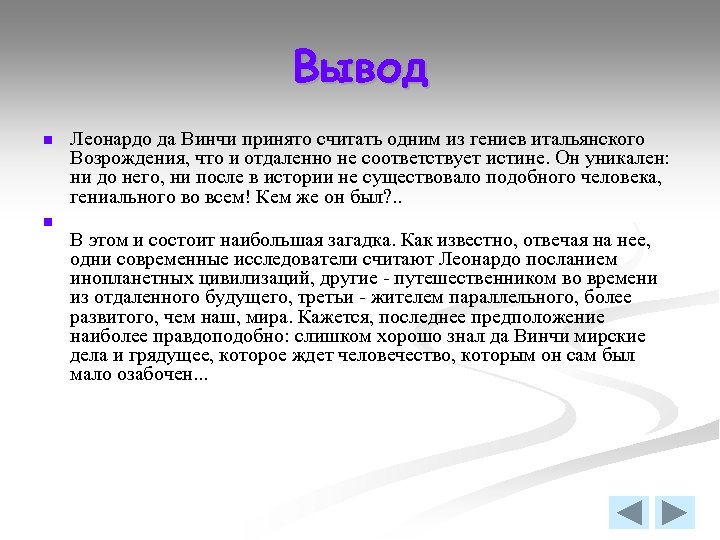 Вывод

Леонардо да Винчи принято считать одним из гениев итальянского Возрождения, что и отдаленно не соответствует истине. Он уникален: ни до него, ни после в истории не существовало подобного человека, гениального во всем! Кем же он был?..

В этом и состоит наибольшая загадка. Как известно, отвечая на нее, одни современные исследователи считают Леонардо посланием инопланетных цивилизаций, другие - путешественником во времени из отдаленного будущего, третьи - жителем параллельного, более развитого, чем наш, мира. Кажется, последнее предположение наиболее правдоподобно: слишком хорошо знал да Винчи мирские дела и грядущее, которое ждет человечество, которым он сам был мало озабочен...